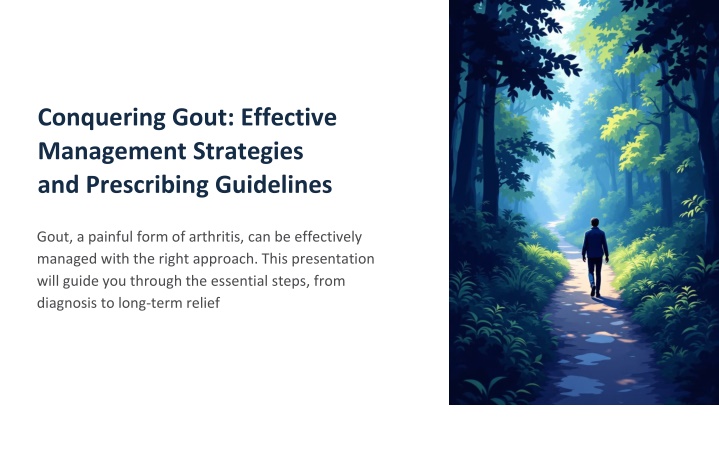 Conquering Gout: Effective Management Strategies and Prescribing Guidelines

Gout, a painful form of arthritis, can be effectively managed with the right approach. This presentation will guide you through the essential steps, from diagnosis to long-term relief